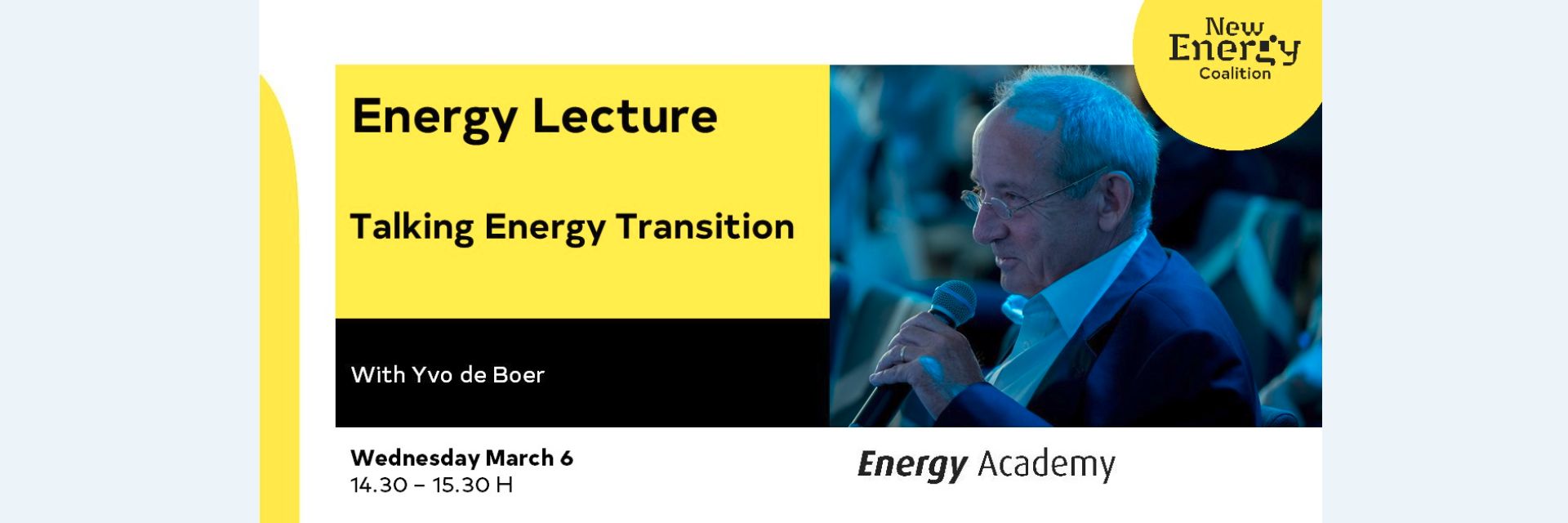 New Energy Coalition

Energy Lecture

Talking Energy Transition

With Yvo de Boer

Wednesday March 6
14.30 – 15.30 H

Energy Academy